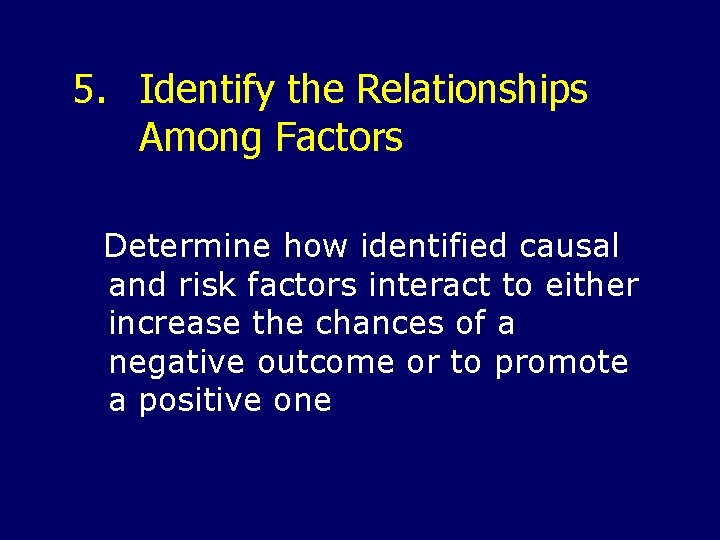 5. Identify the Relationships Among Factors

Determine how identified causal and risk factors interact to either increase the chances of a negative outcome or to promote a positive one